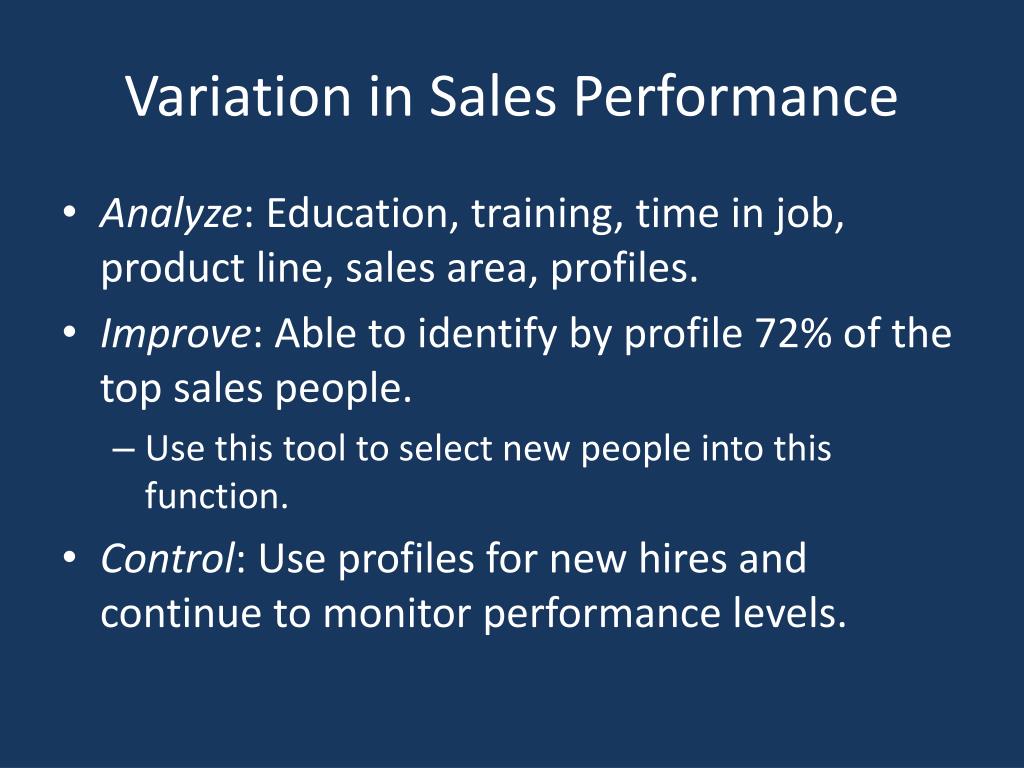 Variation in Sales Performance

• Analyze: Education, training, time in job, product line, sales area, profiles.
• Improve: Able to identify by profile 72% of the top sales people.
  – Use this tool to select new people into this function.
• Control: Use profiles for new hires and continue to monitor performance levels.